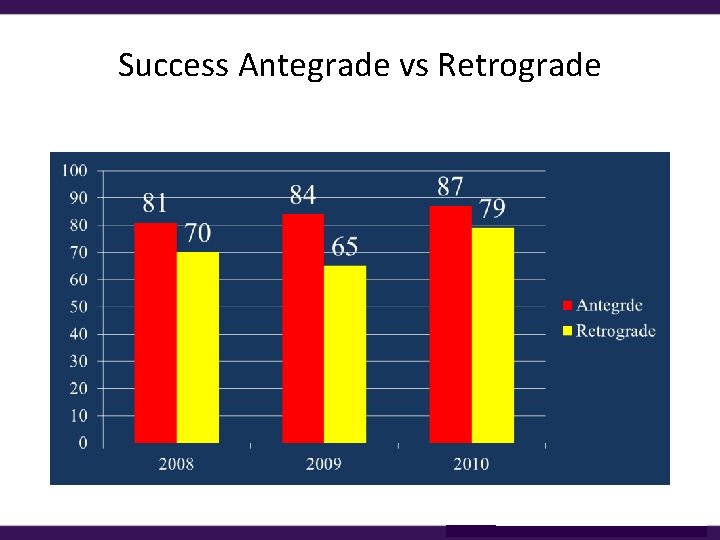 Success Antegrade vs Retrograde

100
90
80
70
60
50
40
30
20
10
0

81
70
84
65
87
79

2008
2009
2010

Antegrde
Retrograde